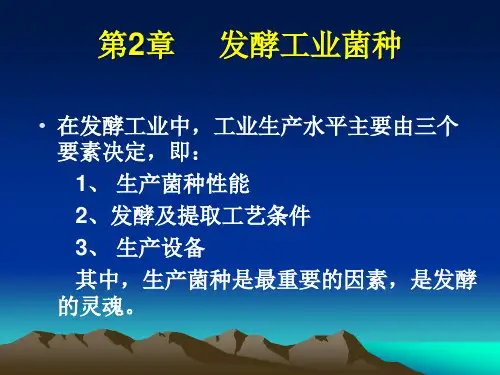 第2章　　发酵工业菌种

• 在发酵工业中，工业生产水平主要由三个要素决定，即：

1、 生产菌种性能

2、发酵及提取工艺条件

3、 生产设备

其中，生产菌种是最重要的因素，是发酵的灵魂。